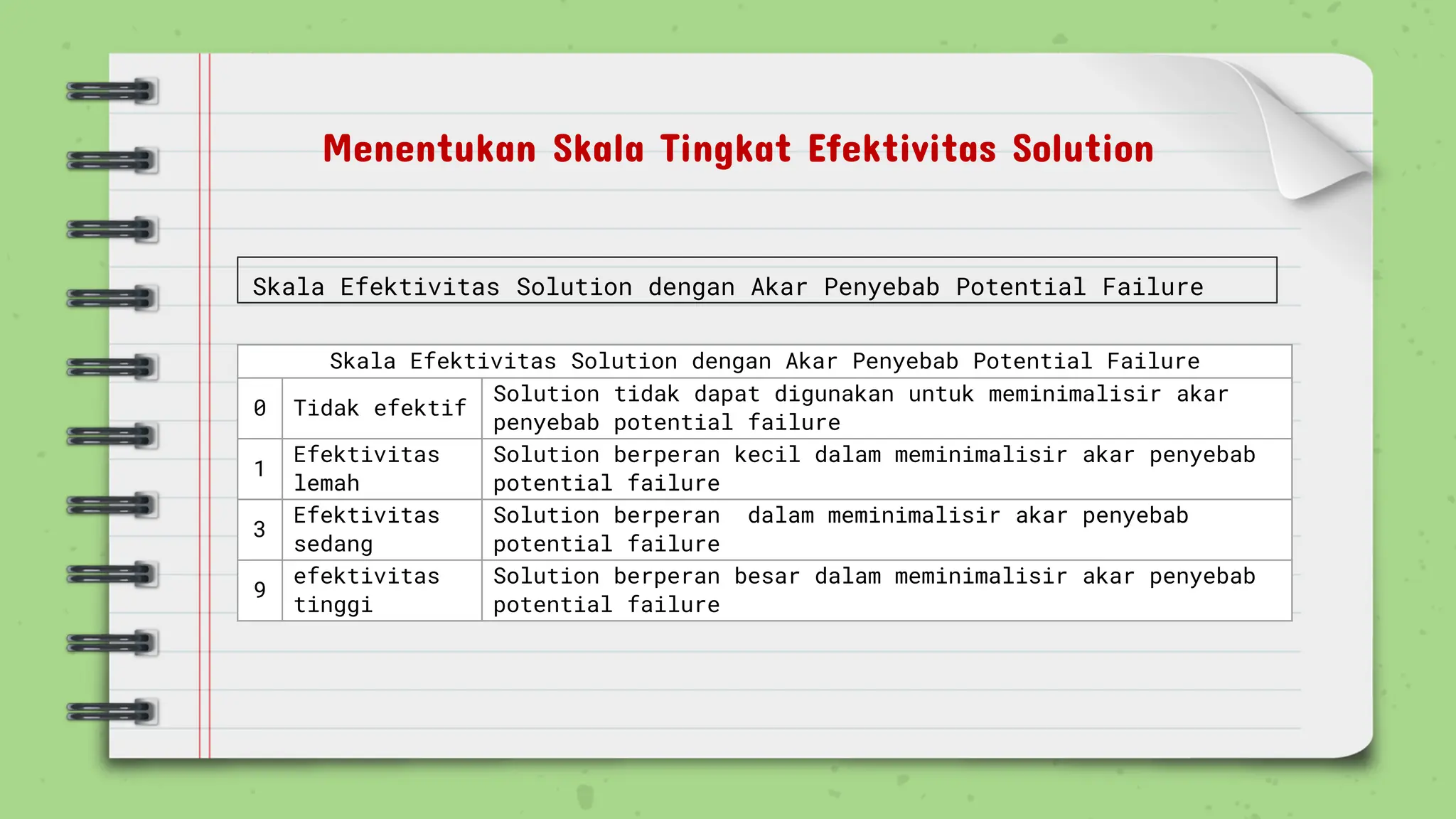 Menentukan Skala Tingkat Efektivitas Solution

Skala Efektivitas Solution dengan Akar Penyebab Potential Failure

| Skala Efektivitas Solution dengan Akar Penyebab Potential Failure | | |
|---|---|---|
| 0 | Tidak efektif | Solution tidak dapat digunakan untuk meminimalisir akar penyebab potential failure |
| 1 | Efektivitas lemah | Solution berperan kecil dalam meminimalisir akar penyebab potential failure |
| 3 | Efektivitas sedang | Solution berperan dalam meminimalisir akar penyebab potential failure |
| 9 | efektivitas tinggi | Solution berperan besar dalam meminimalisir akar penyebab potential failure |